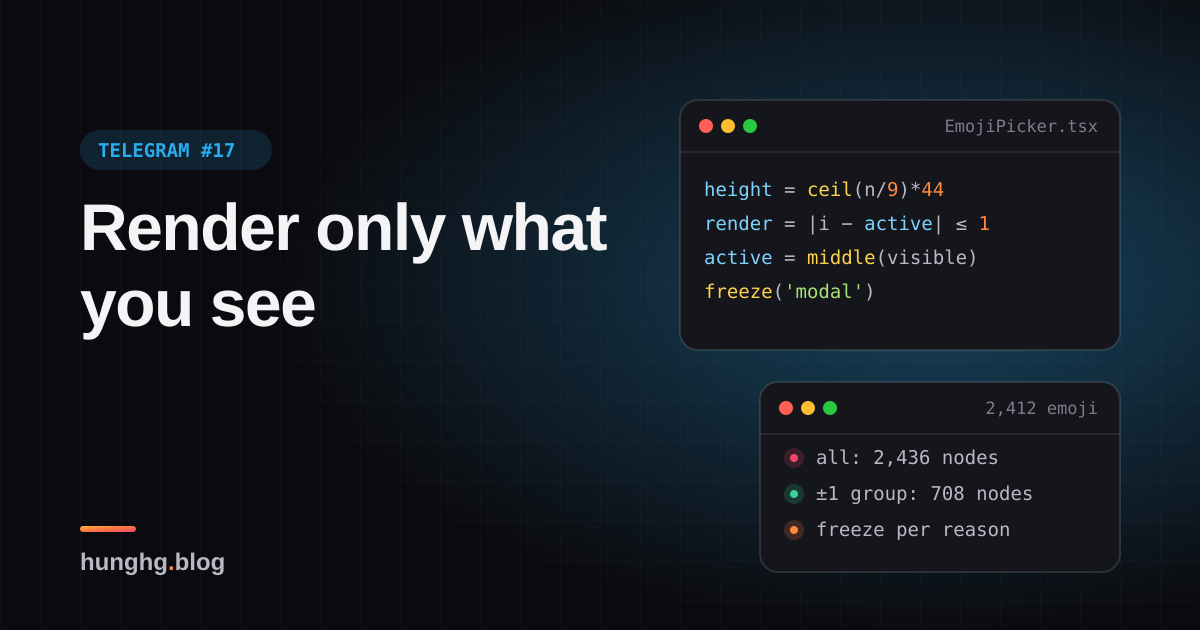 TELEGRAM #17

Render only what you see

hunghg.blog

EmojiPicker.tsx

height = ceil(n/9)*44
render = |i − active| ≤ 1
active = middle(visible)
freeze('modal')

2,412 emoji

• all: 2,436 nodes
• ±1 group: 708 nodes
• freeze per reason